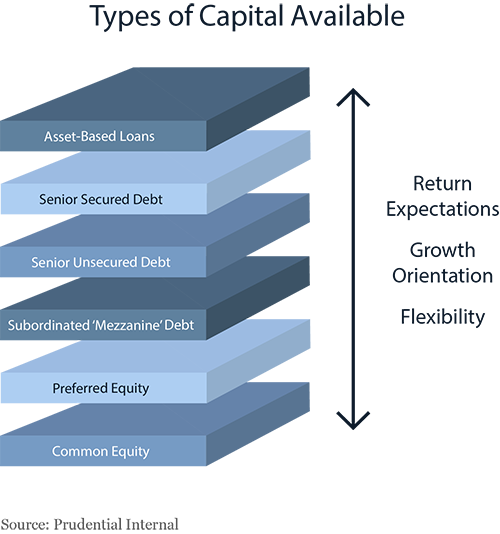 Types of Capital Available

Asset-Based Loans

Senior Secured Debt

Senior Unsecured Debt

Subordinated 'Mezzanine' Debt

Preferred Equity

Common Equity

Return Expectations

Growth Orientation

Flexibility

Source: Prudential Internal